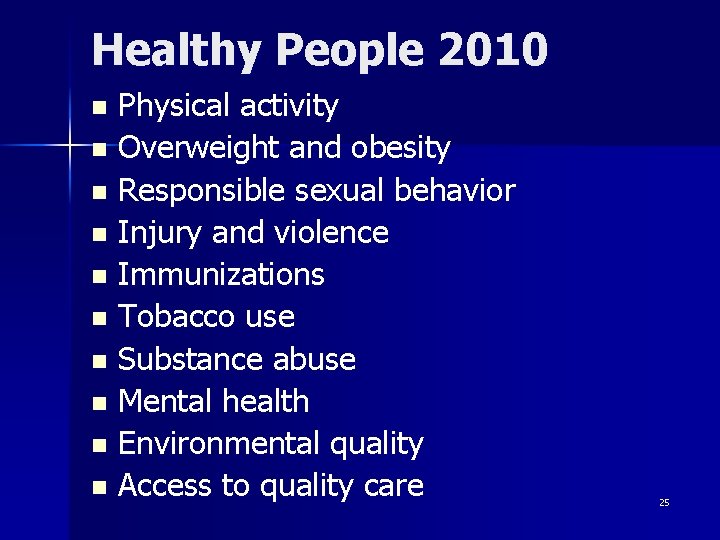 Healthy People 2010

- Physical activity
- Overweight and obesity
- Responsible sexual behavior
- Injury and violence
- Immunizations
- Tobacco use
- Substance abuse
- Mental health
- Environmental quality
- Access to quality care

25